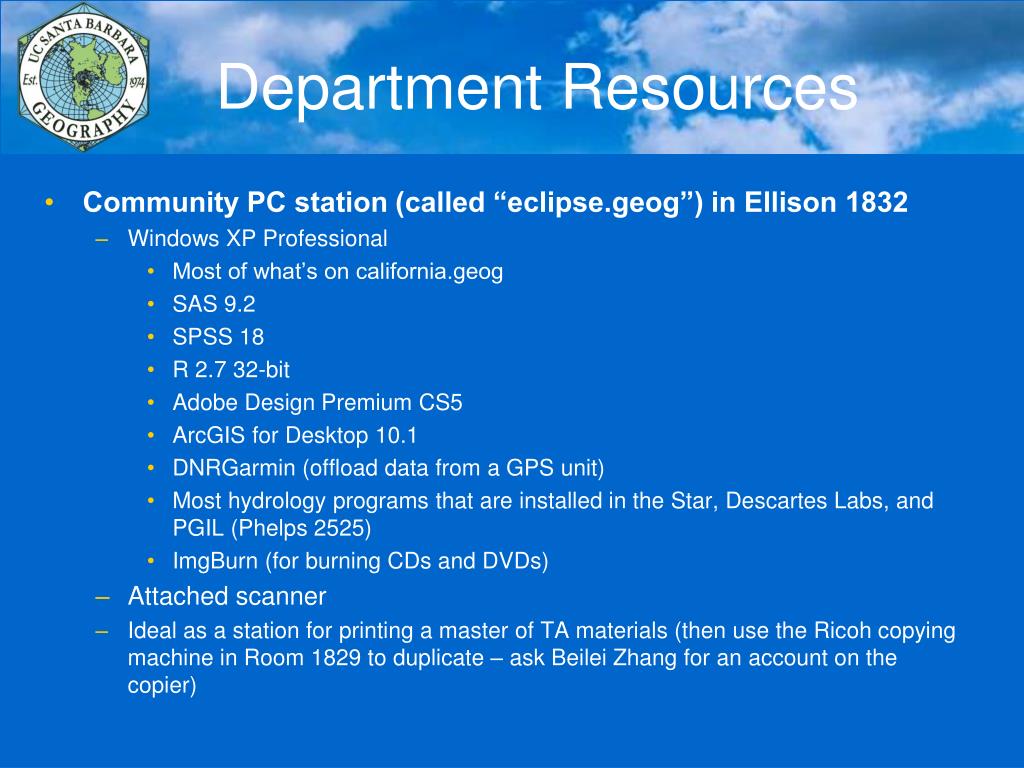 UC SANTA BARBARA
Est. 1974
GEOGRAPHY

Department Resources

• Community PC station (called “eclipse.geog”) in Ellison 1832
– Windows XP Professional
• Most of what’s on california.geog
• SAS 9.2
• SPSS 18
• R 2.7 32-bit
• Adobe Design Premium CS5
• ArcGIS for Desktop 10.1
• DNRGarmin (offload data from a GPS unit)
• Most hydrology programs that are installed in the Star, Descartes Labs, and PGIL (Phelps 2525)
• ImgBurn (for burning CDs and DVDs)
– Attached scanner
– Ideal as a station for printing a master of TA materials (then use the Ricoh copying machine in Room 1829 to duplicate – ask Beilei Zhang for an account on the copier)